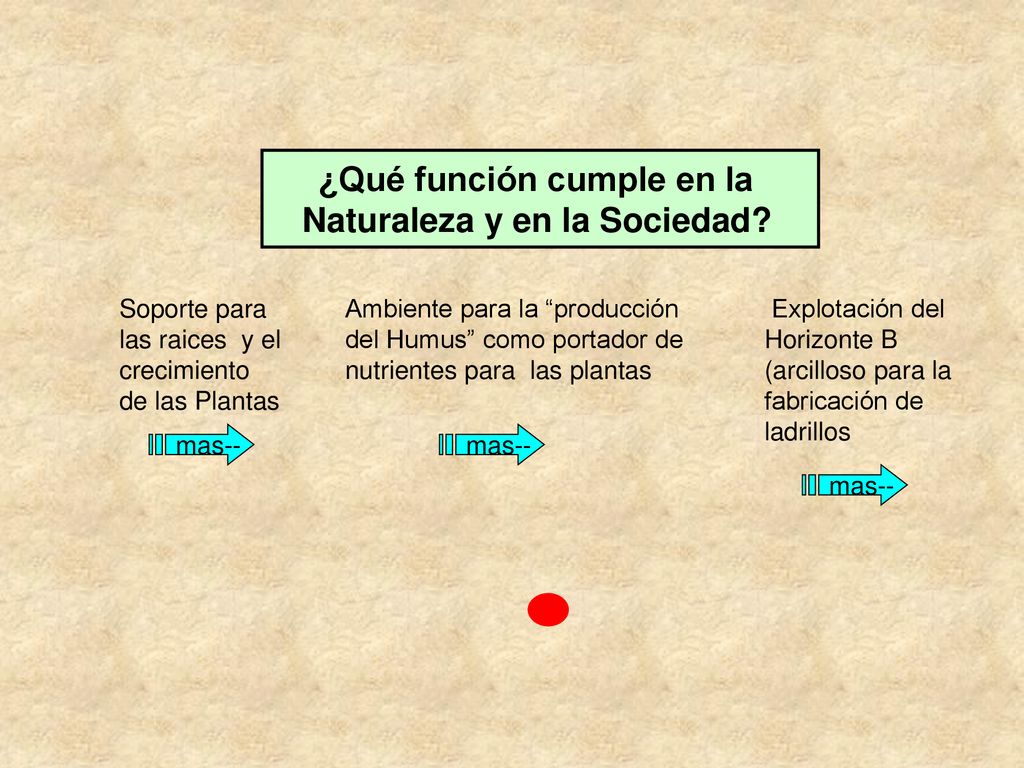 ¿Qué función cumple en la Naturaleza y en la Sociedad?

Soporte para las raices y el crecimiento de las Plantas

mas--

Ambiente para la “producción del Humus” como portador de nutrientes para las plantas

mas--

Explotación del Horizonte B (arcilloso para la fabricación de ladrillos

mas--